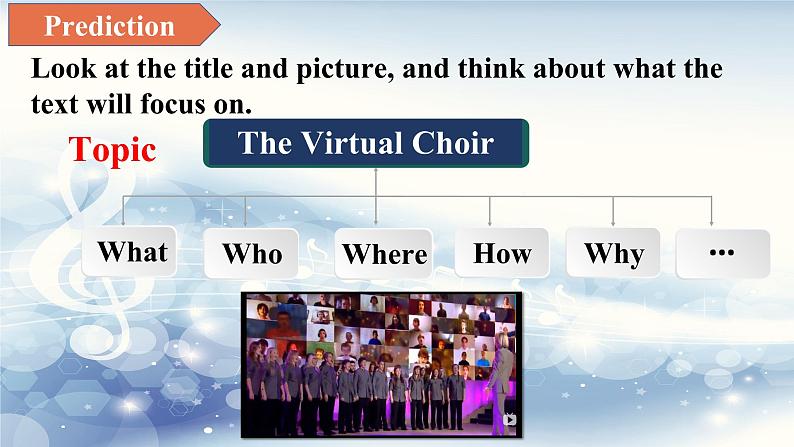 Prediction

Look at the title and picture, and think about what the text will focus on.

Topic

The Virtual Choir

What

Who

Where

How

Why

…